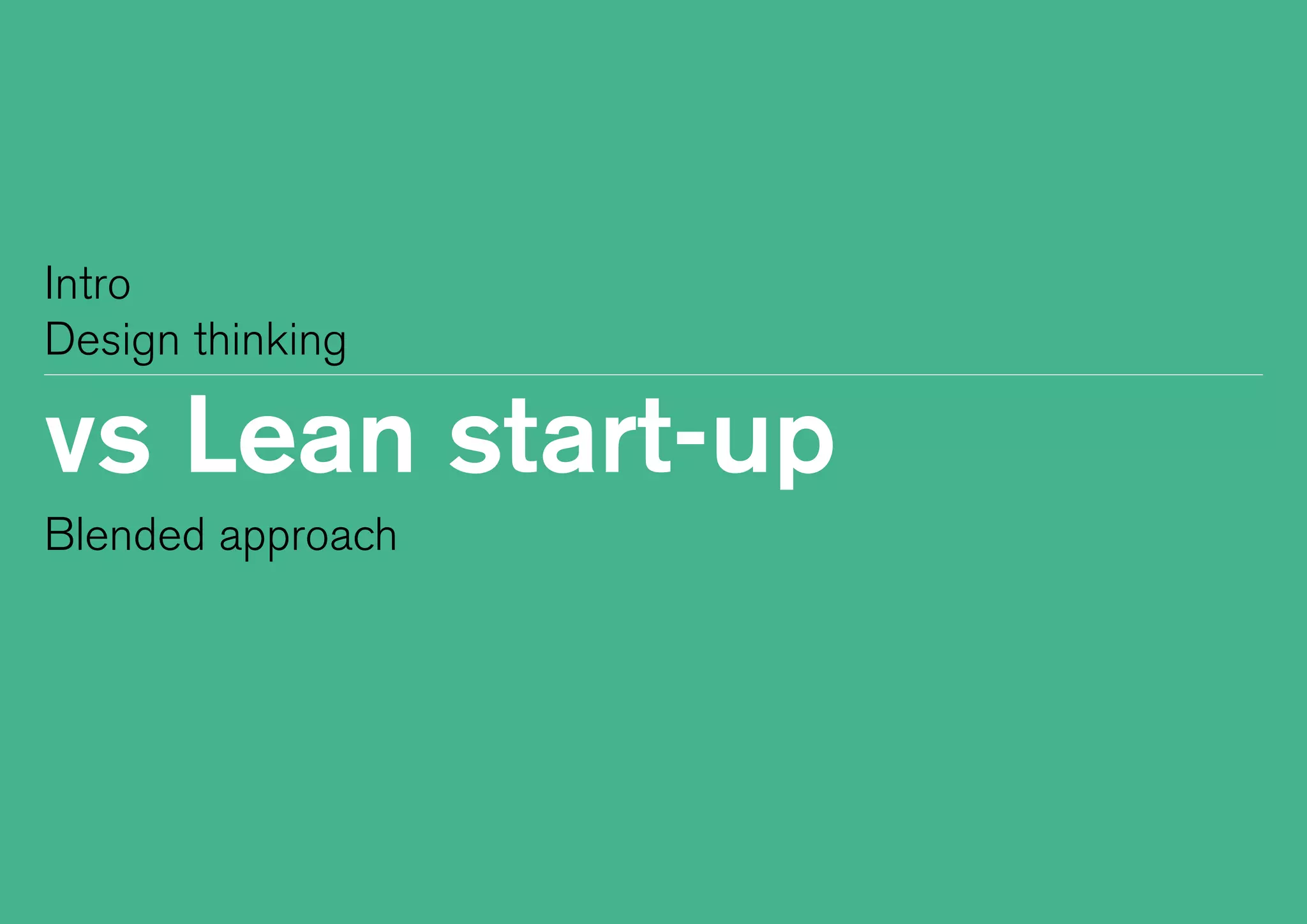 Intro
Design thinking

vs Lean start-up

Blended approach